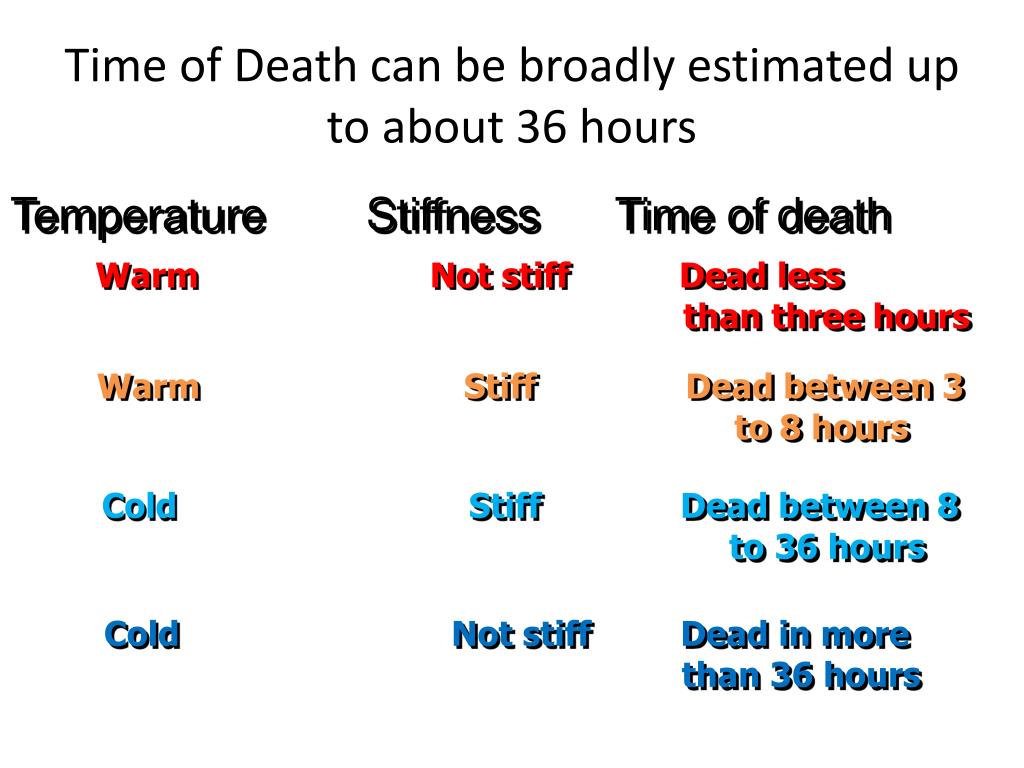 Time of Death can be broadly estimated up to about 36 hours

| Temperature | Stiffness | Time of death |
|---|---|---|
| Warm | Not stiff | Dead less than three hours |
| Warm | Stiff | Dead between 3 to 8 hours |
| Cold | Stiff | Dead between 8 to 36 hours |
| Cold | Not stiff | Dead in more than 36 hours |